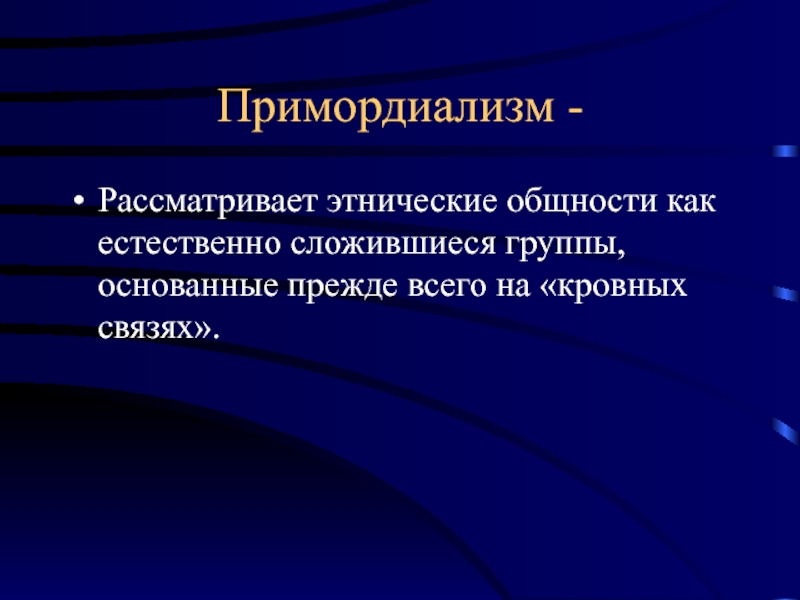 Примордиализм -

• Рассматривает этнические общности как естественно сложившиеся группы, основанные прежде всего на «кровных связях».